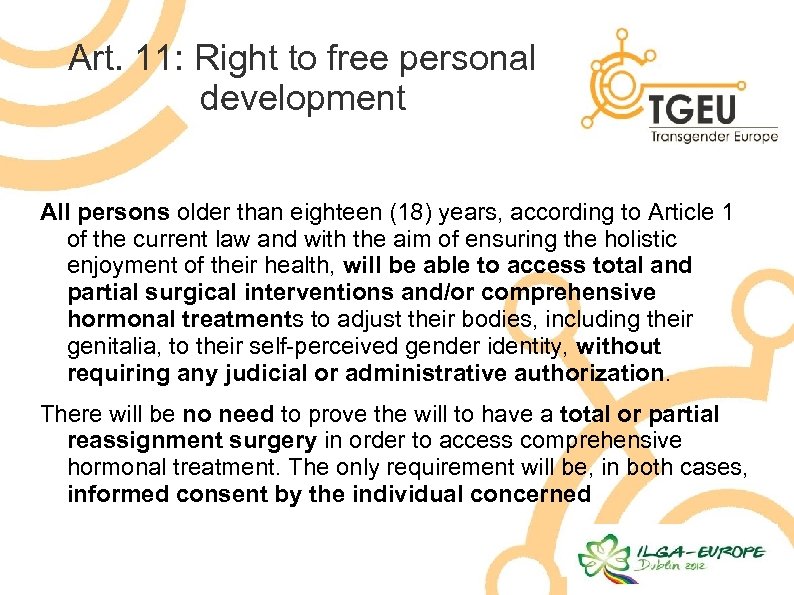 Art. 11: Right to free personal development

TGEU
Transgender Europe

All persons older than eighteen (18) years, according to Article 1 of the current law and with the aim of ensuring the holistic enjoyment of their health, will be able to access total and partial surgical interventions and/or comprehensive hormonal treatments to adjust their bodies, including their genitalia, to their self-perceived gender identity, without requiring any judicial or administrative authorization.

There will be no need to prove the will to have a total or partial reassignment surgery in order to access comprehensive hormonal treatment. The only requirement will be, in both cases, informed consent by the individual concerned

ILGA-EUROPE
Dublin 2012